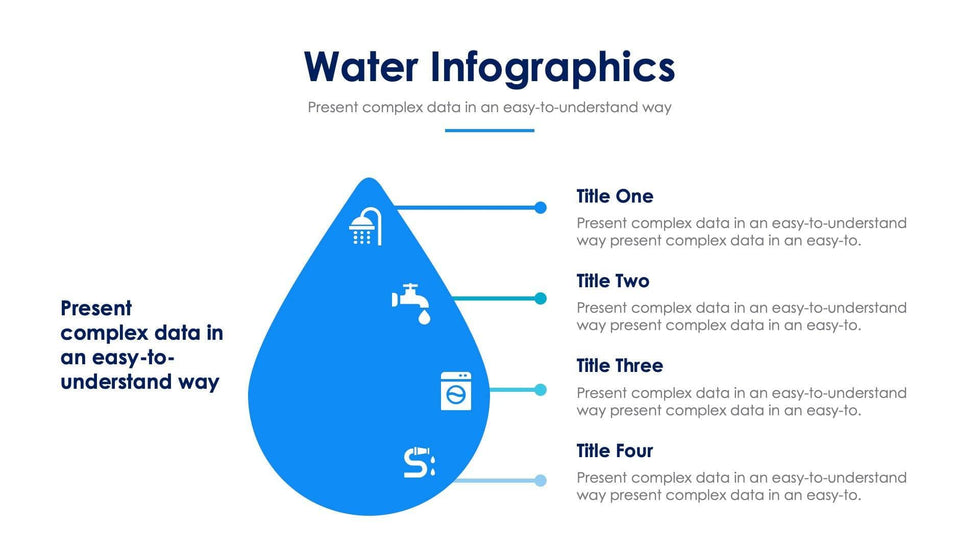 Water Infographics

Present complex data in an easy-to-understand way

Present complex data in an easy-to-understand way

Title One

Present complex data in an easy-to-understand way present complex data in an easy-to.

Title Two

Present complex data in an easy-to-understand way present complex data in an easy-to.

Title Three

Present complex data in an easy-to-understand way present complex data in an easy-to.

Title Four

Present complex data in an easy-to-understand way present complex data in an easy-to.